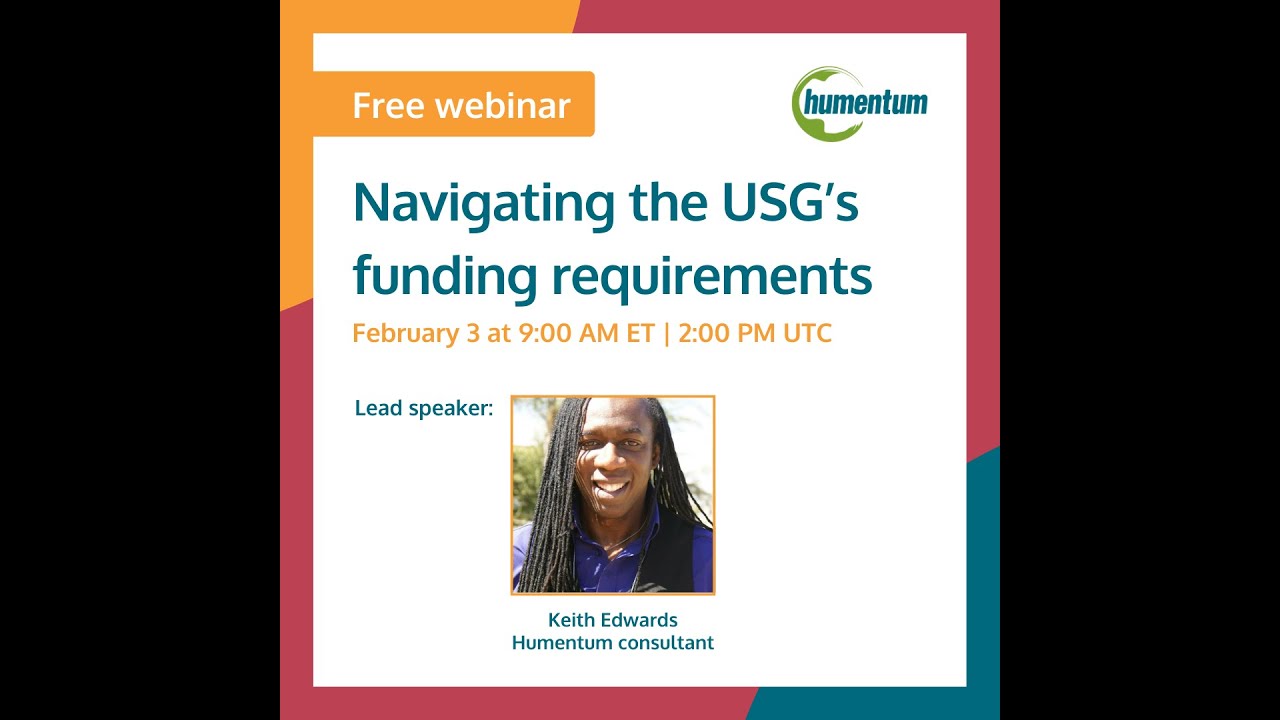 Free webinar

humentum

Navigating the USG's funding requirements

February 3 at 9:00 AM ET | 2:00 PM UTC

Lead speaker:

Keith Edwards
Humentum consultant